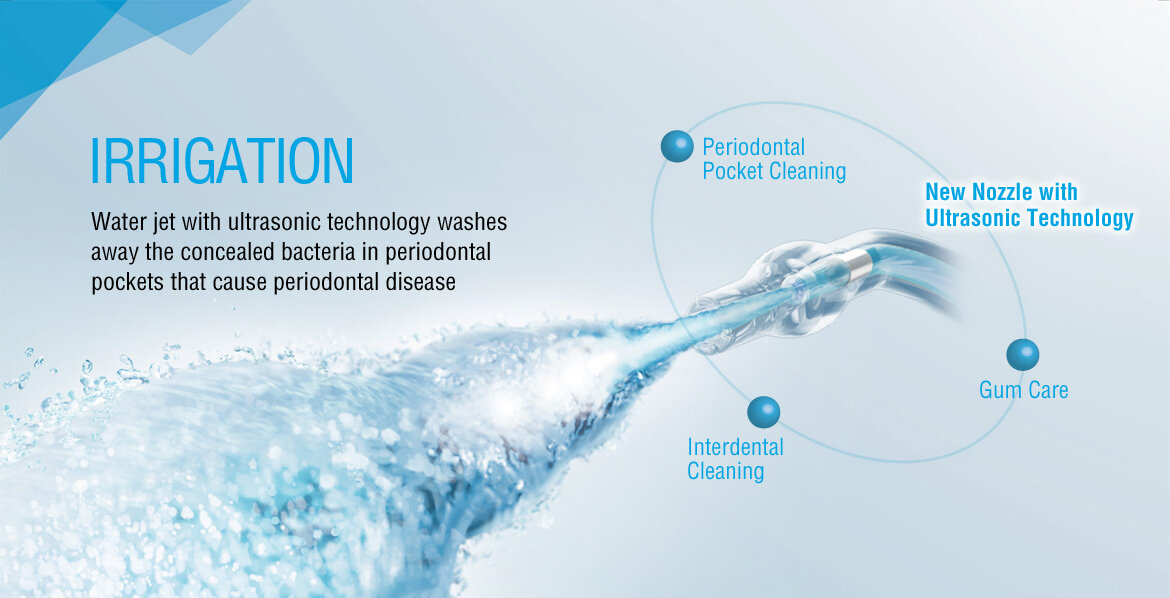 IRRIGATION

Water jet with ultrasonic technology washes away the concealed bacteria in periodontal pockets that cause periodontal disease

Periodontal Pocket Cleaning

New Nozzle with Ultrasonic Technology

Gum Care

Interdental Cleaning